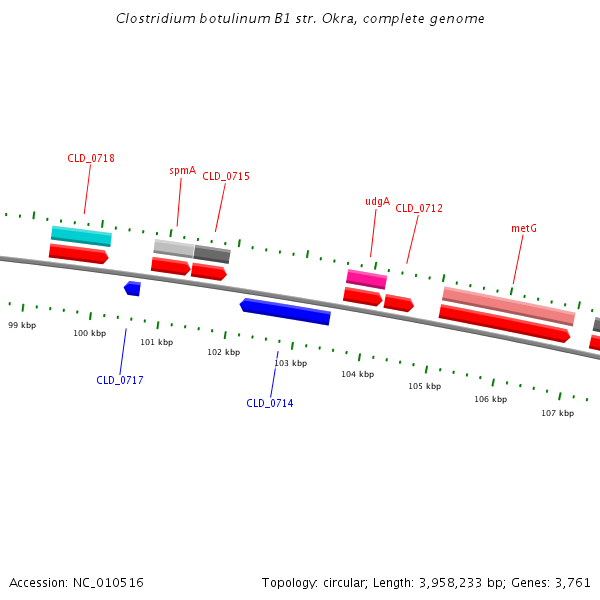 Clostridium botulinum B1 str. Okra, complete genome

CLD_0718

spmA

CLD_0715

udgA

CLD_0712

metG

99 kbp

100 kbp

101 kbp

102 kbp

103 kbp

104 kbp

105 kbp

106 kbp

107 kbp

CLD_0717

CLD_0714

Accession: NC_010516

Topology: circular; Length: 3,958,233 bp; Genes: 3,761